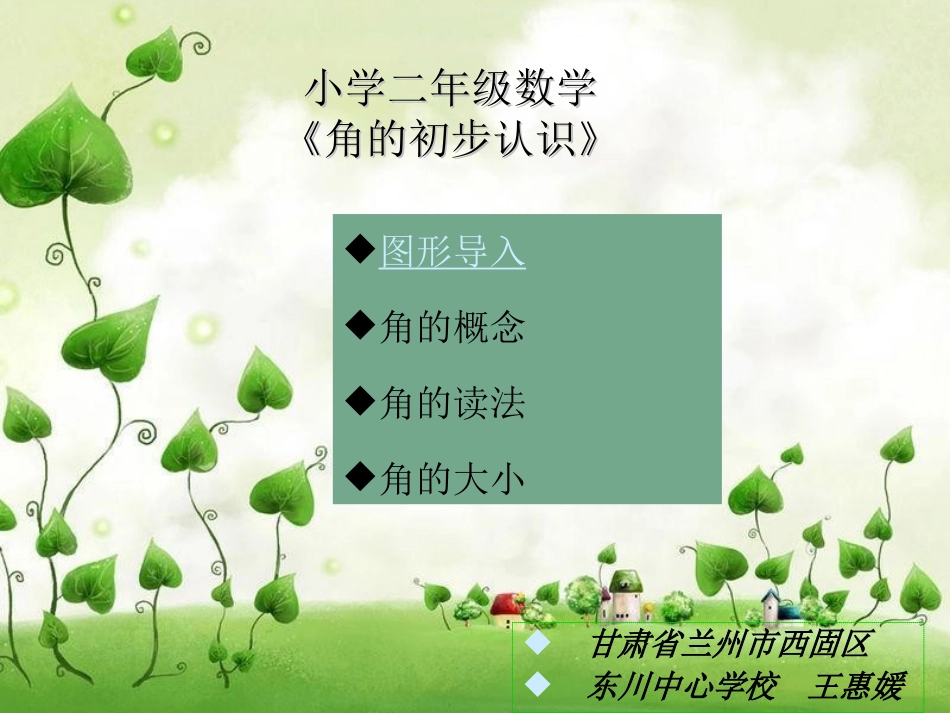 小学二年级数学
《角的初步认识》

◆图形导入

◆角的概念

◆角的读法

◆角的大小

◆ 甘肃省兰州市西固区
◆ 东川中心学校 王惠媛